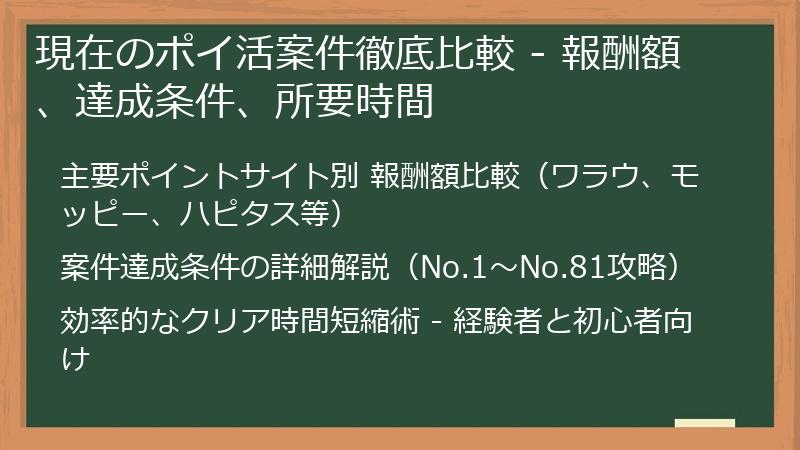 現在のポイ活案件徹底比較 - 報酬額、達成条件、所要時間

主要ポイントサイト別 報酬額比較（ワラウ、モッピー、ハピタス等）

案件達成条件の詳細解説（No.1～No.81攻略）

効率的なクリア時間短縮術 - 経験者と初心者向け